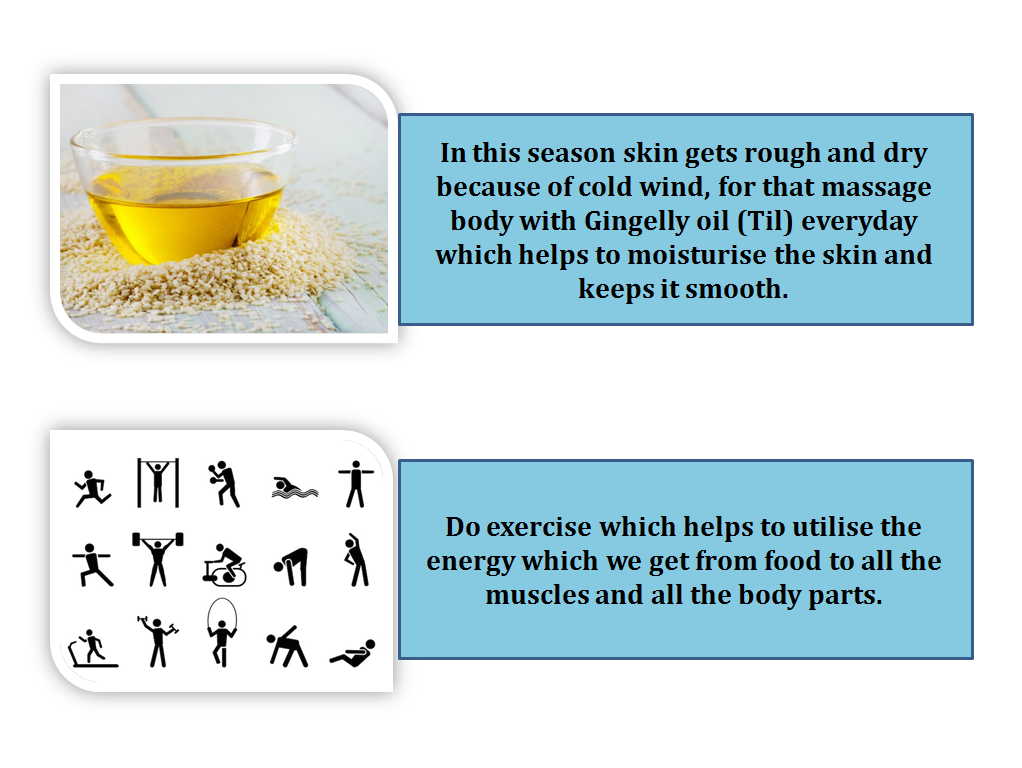 In this season skin gets rough and dry because of cold wind, for that massage body with Gingelly oil (Til) everyday which helps to moisturise the skin and keeps it smooth.

Do exercise which helps to utilise the energy which we get from food to all the muscles and all the body parts.